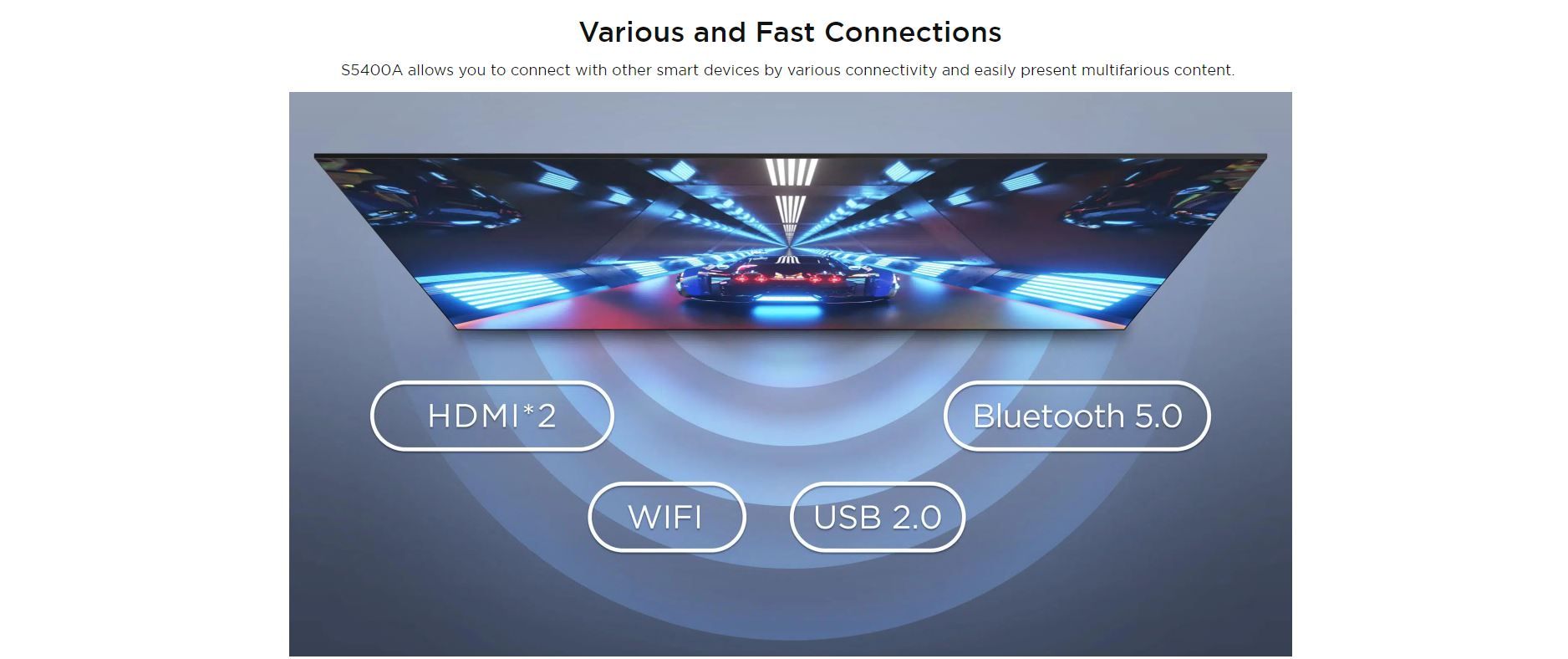 Various and Fast Connections

S5400A allows you to connect with other smart devices by various connectivity and easily present multifarious content.

HDMI*2

Bluetooth 5.0

WIFI

USB 2.0